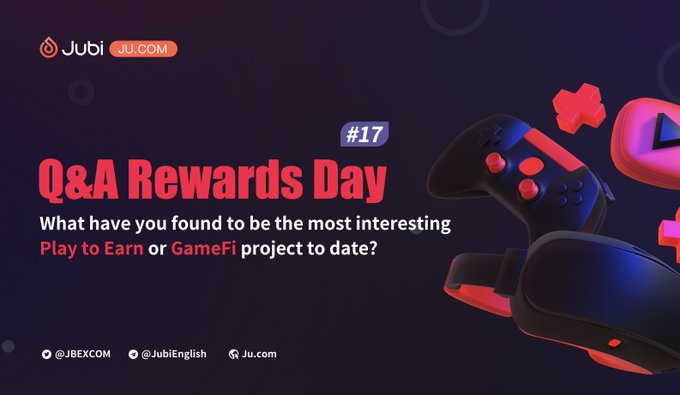 Jubi JU.COM

#17

Q&A Rewards Day

What have you found to be the most interesting Play to Earn or GameFi project to date?

@JBEXCOM @JubiEnglish Ju.com